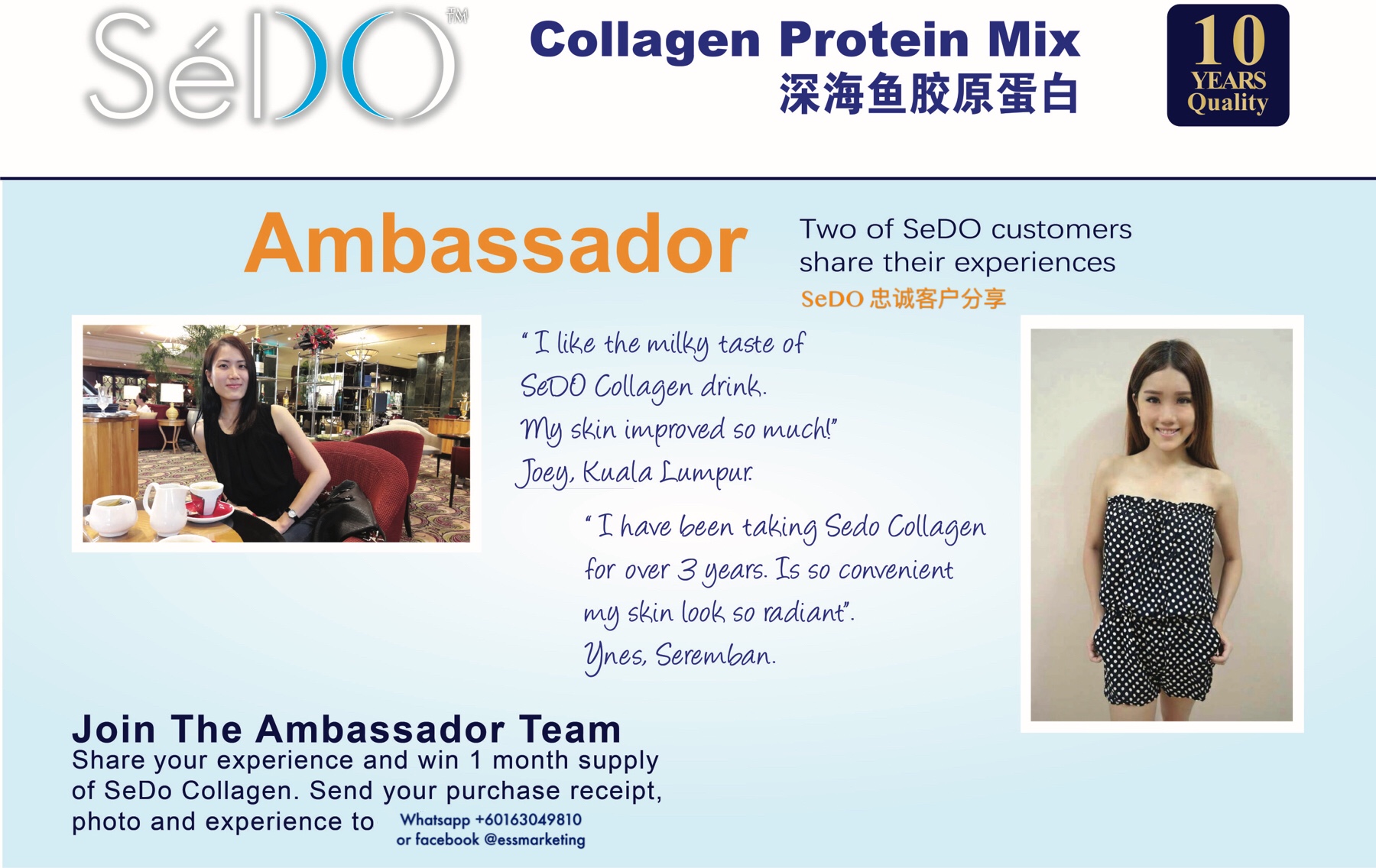 SéDO™

Collagen Protein Mix
深海鱼胶原蛋白

10 YEARS Quality

Ambassador

Two of SeDO customers share their experiences
SeDO 忠诚客户分享

"I like the milky taste of SeDO Collagen drink. My skin improved so much!"
Joey, Kuala Lumpur.

"I have been taking Sedo Collagen for over 3 years. Is so convenient my skin look so radiant".
Ynes, Seremban.

Join The Ambassador Team
Share your experience and win 1 month supply of SeDo Collagen. Send your purchase receipt, photo and experience to Whatsapp +60163049810 or facebook @essmarketing